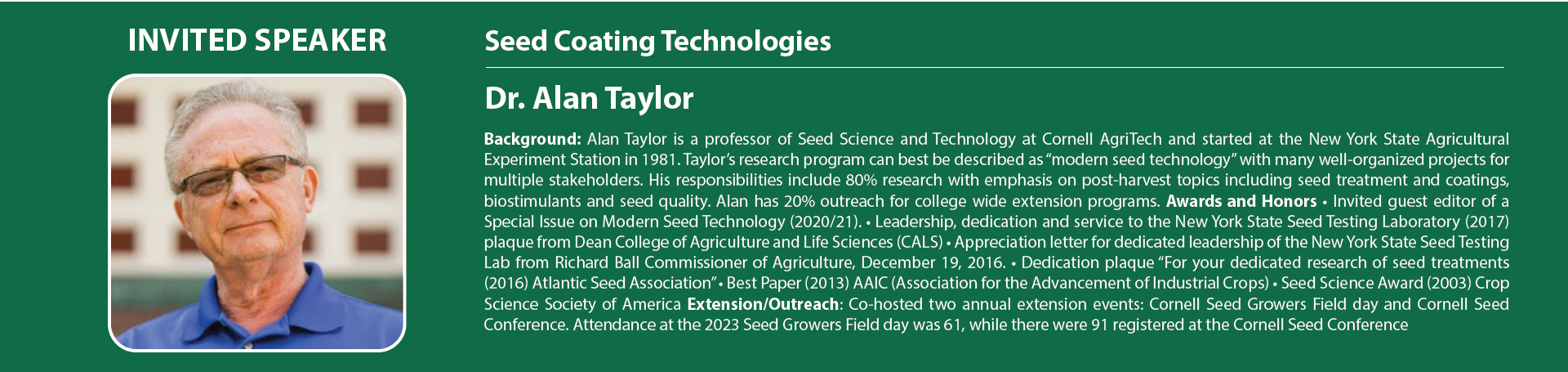 INVITED SPEAKER

Seed Coating Technologies

Dr. Alan Taylor

Background: Alan Taylor is a professor of Seed Science and Technology at Cornell AgriTech and started at the New York State Agricultural Experiment Station in 1981. Taylor's research program can best be described as "modern seed technology" with many well-organized projects for multiple stakeholders. His responsibilities include 80% research with emphasis on post-harvest topics including seed treatment and coatings, biostimulants and seed quality. Alan has 20% outreach for college wide extension programs. Awards and Honors • Invited guest editor of a Special Issue on Modern Seed Technology (2020/21). • Leadership, dedication and service to the New York State Seed Testing Laboratory (2017) plaque from Dean College of Agriculture and Life Sciences (CALS) • Appreciation letter for dedicated leadership of the New York State Seed Testing Lab from Richard Ball Commissioner of Agriculture, December 19, 2016. • Dedication plaque "For your dedicated research of seed treatments (2016) Atlantic Seed Association" • Best Paper (2013) AAIC (Association for the Advancement of Industrial Crops) • Seed Science Award (2003) Crop Science Society of America Extension/Outreach: Co-hosted two annual extension events: Cornell Seed Growers Field day and Cornell Seed Conference. Attendance at the 2023 Seed Growers Field day was 61, while there were 91 registered at the Cornell Seed Conference